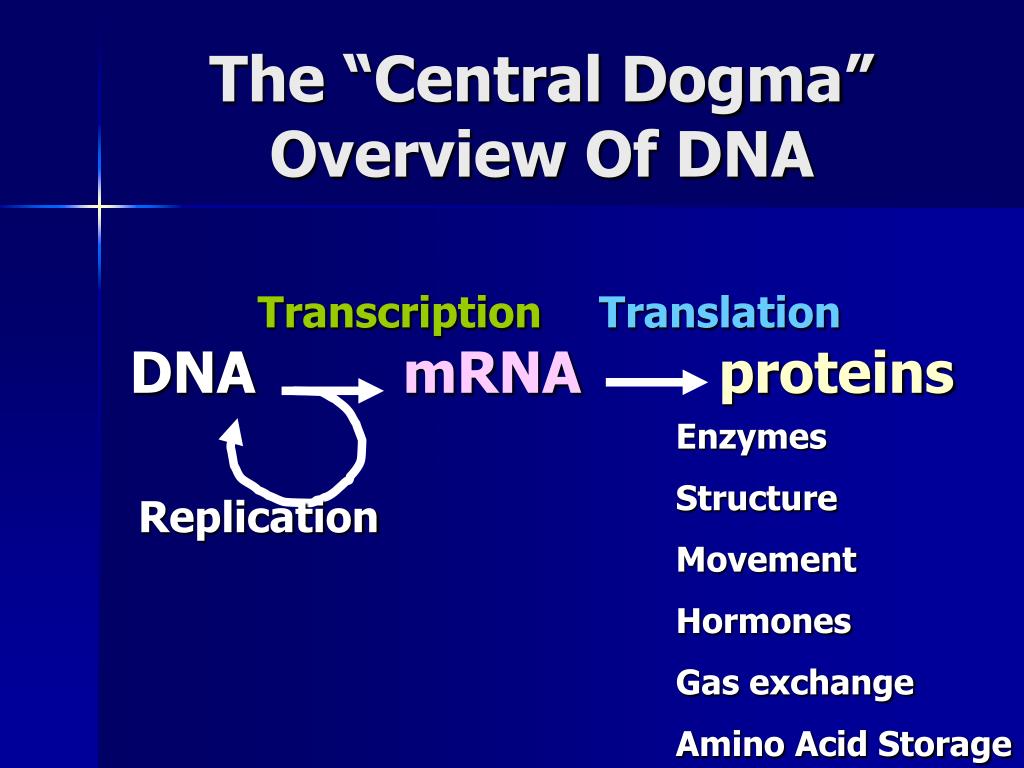 The “Central Dogma” Overview Of DNA

Transcription Translation
DNA mRNA proteins

Replication

Enzymes
Structure
Movement
Hormones
Gas exchange
Amino Acid Storage